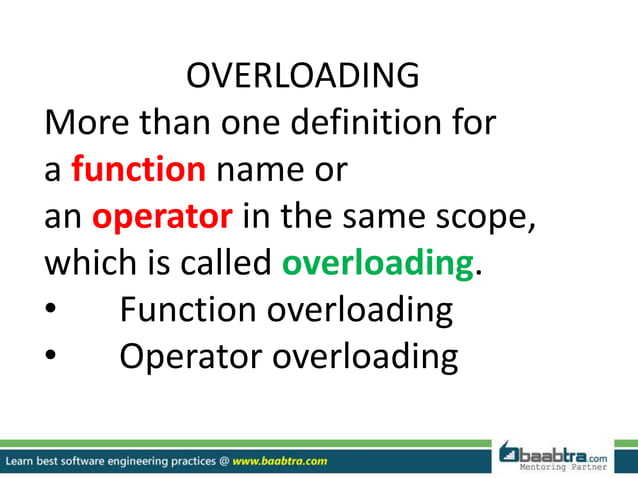 OVERLOADING

More than one definition for a function name or an operator in the same scope, which is called overloading.

• Function overloading
• Operator overloading

Learn best software engineering practices @ www.baabtra.com

baabtra.com
Mentoring Partner